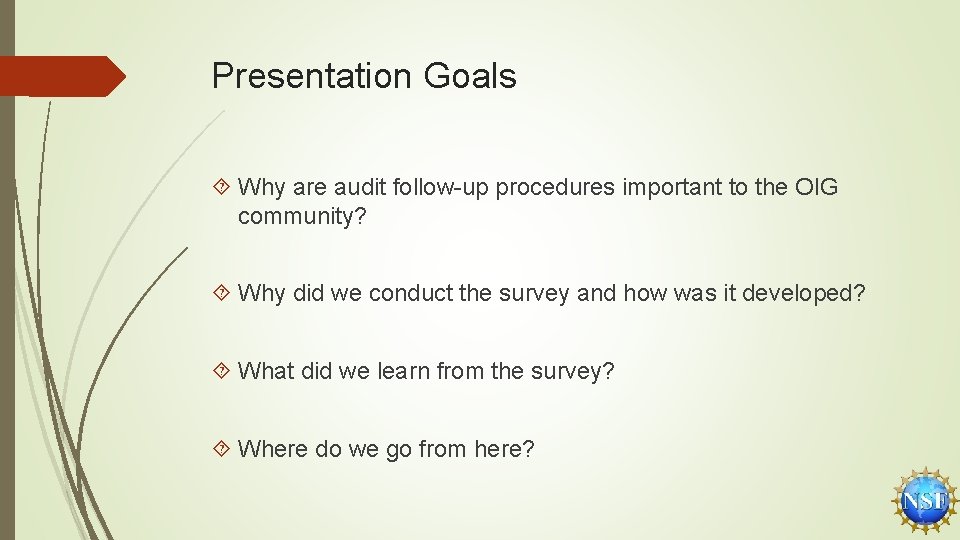 Presentation Goals

Why are audit follow-up procedures important to the OIG community?

Why did we conduct the survey and how was it developed?

What did we learn from the survey?

Where do we go from here?

NSF